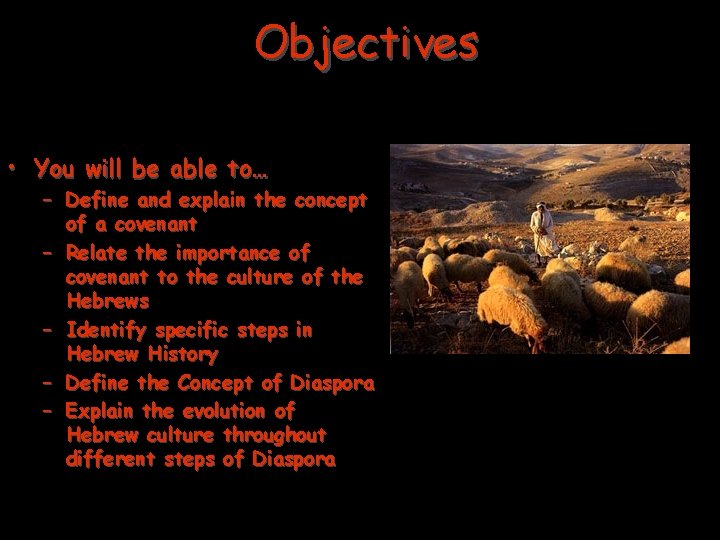 Objectives

• You will be able to…
– Define and explain the concept of a covenant
– Relate the importance of covenant to the culture of the Hebrews
– Identify specific steps in Hebrew History
– Define the Concept of Diaspora
– Explain the evolution of Hebrew culture throughout different steps of Diaspora